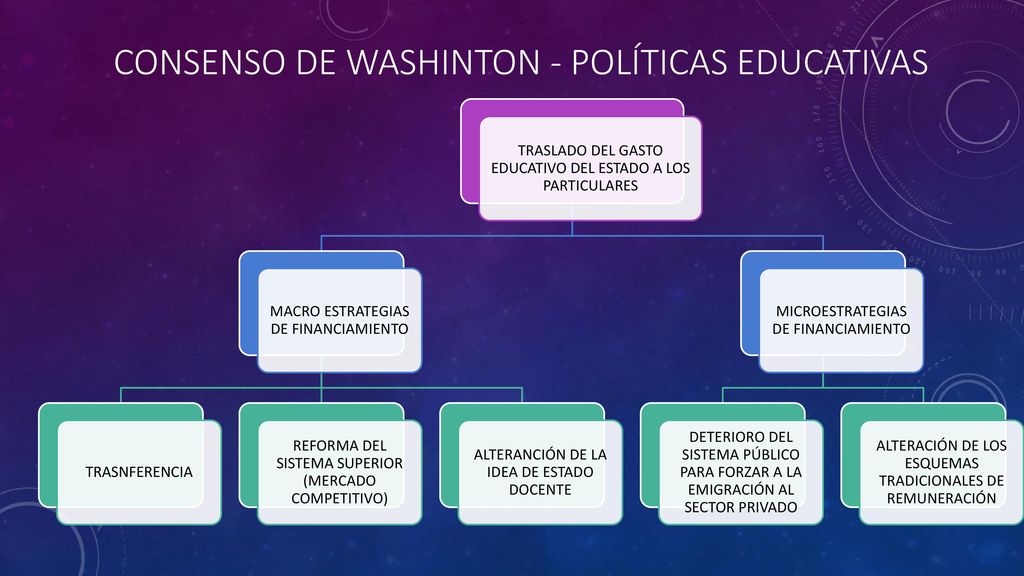 CONSENSO DE WASHINTON - POLÍTICAS EDUCATIVAS

TRASLADO DEL GASTO EDUCATIVO DEL ESTADO A LOS PARTICULARES

MACRO ESTRATEGIAS DE FINANCIAMIENTO

MICROESTRATEGIAS DE FINANCIAMIENTO

TRASNFERENCIA

REFORMA DEL SISTEMA SUPERIOR (MERCADO COMPETITIVO)

ALTERANCIÓN DE LA IDEA DE ESTADO DOCENTE

DETERIORO DEL SISTEMA PÚBLICO PARA FORZAR A LA EMIGRACIÓN AL SECTOR PRIVADO

ALTERACIÓN DE LOS ESQUEMAS TRADICIONALES DE REMUNERACIÓN